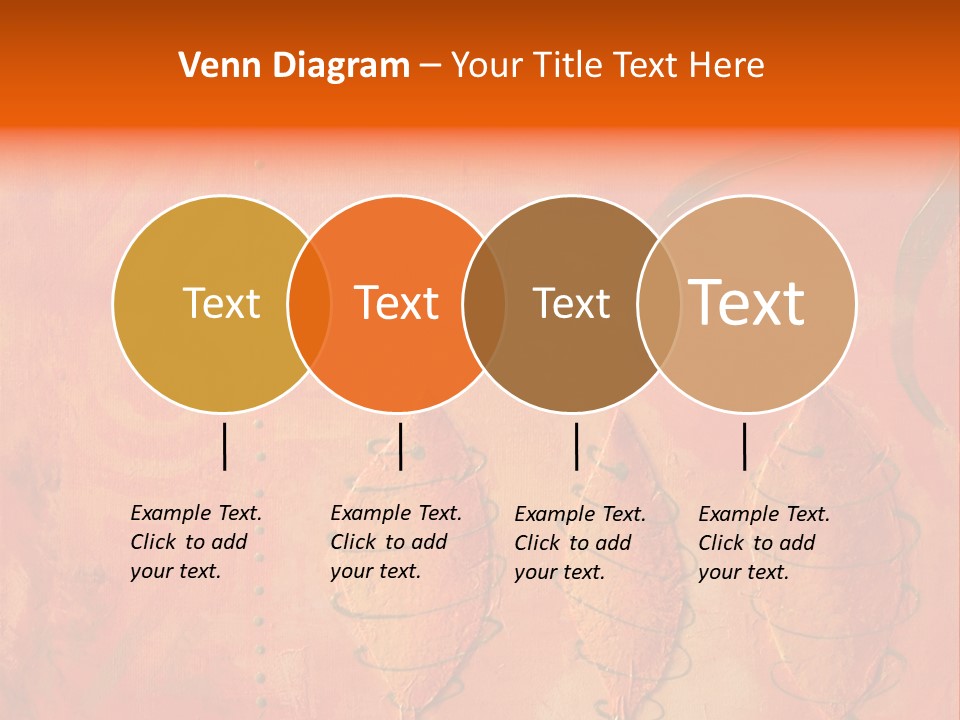 Venn Diagram – Your Title Text Here

Text

Text

Text

Text

Example Text. Click to add your text.

Example Text. Click to add your text.

Example Text. Click to add your text.

Example Text. Click to add your text.